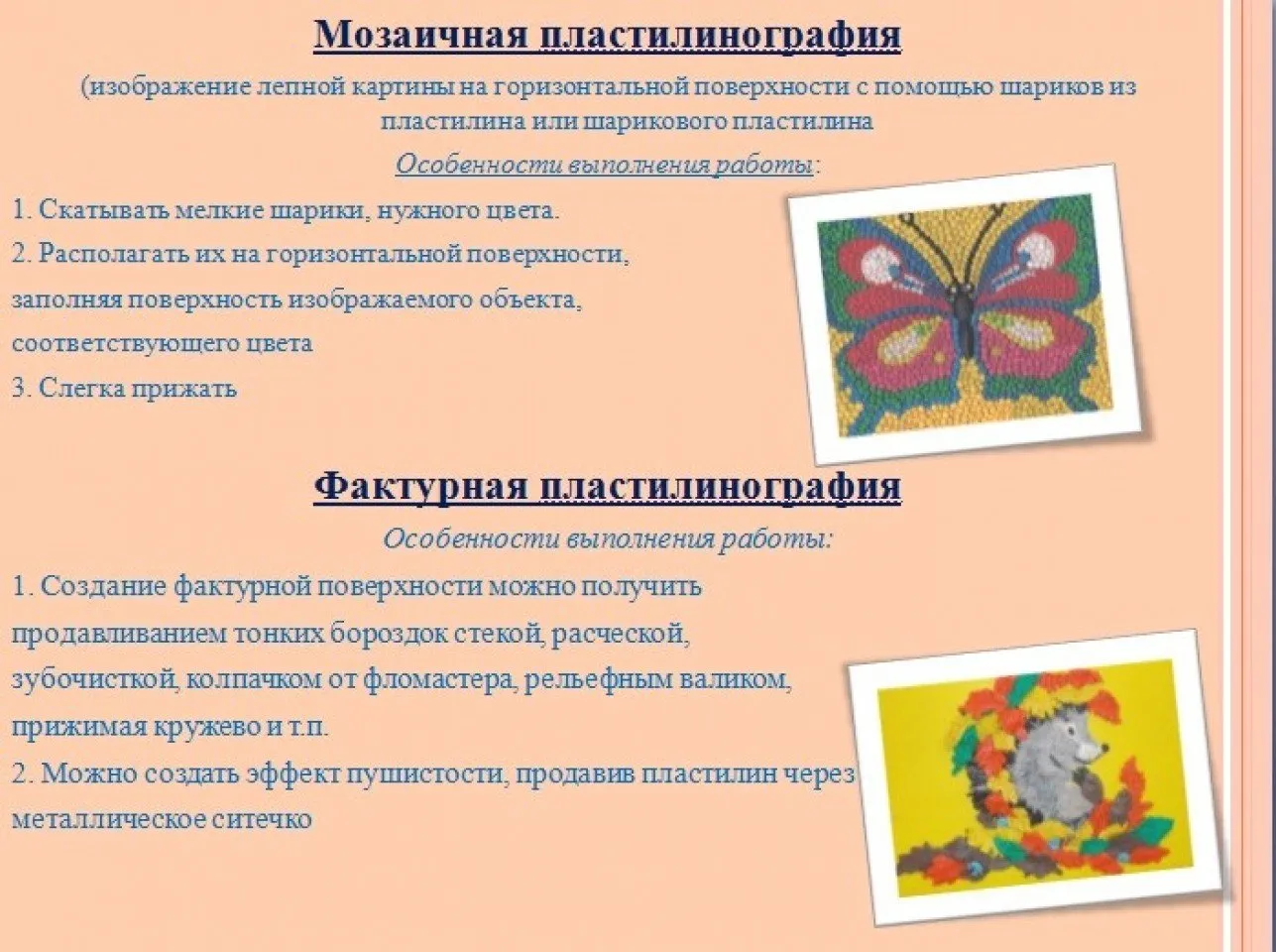 Мозаичная пластилинография

(изображение лепной картины на горизонтальной поверхности с помощью шариков из пластилина или шарикового пластилина

Особенности выполнения работы:

1. Скатывать мелкие шарики, нужного цвета.

2. Располагать их на горизонтальной поверхности, заполняя поверхность изображаемого объекта, соответствующего цвета

3. Слегка прижать

Фактурная пластилинография

Особенности выполнения работы:

1. Создание фактурной поверхности можно получить продавливанием тонких бороздок стекой, расческой, зубочисткой, колпачком от фломастера, рельефным валиком, прижимая кружево и т.п.

2. Можно создать эффект пушистости, продавив пластилин через металлическое ситечко